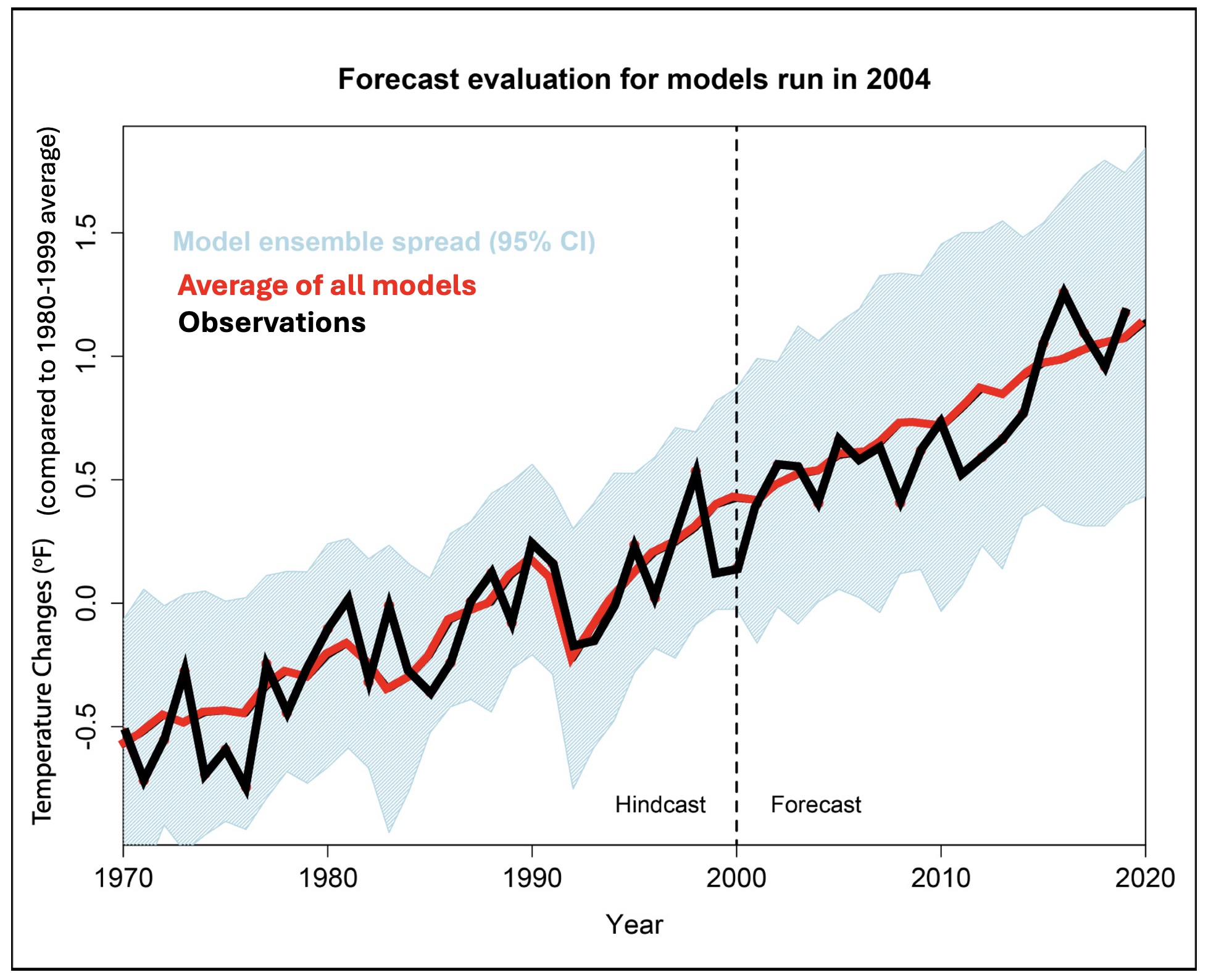 Forecast evaluation for models run in 2004

Temperature Changes (ºF) (compared to 1980-1999 average)

1.5
1.0
0.5
0.0
-0.5

Model ensemble spread (95% CI)
Average of all models
Observations

Hindcast
Forecast

1970
1980
1990
2000
2010
2020

Year